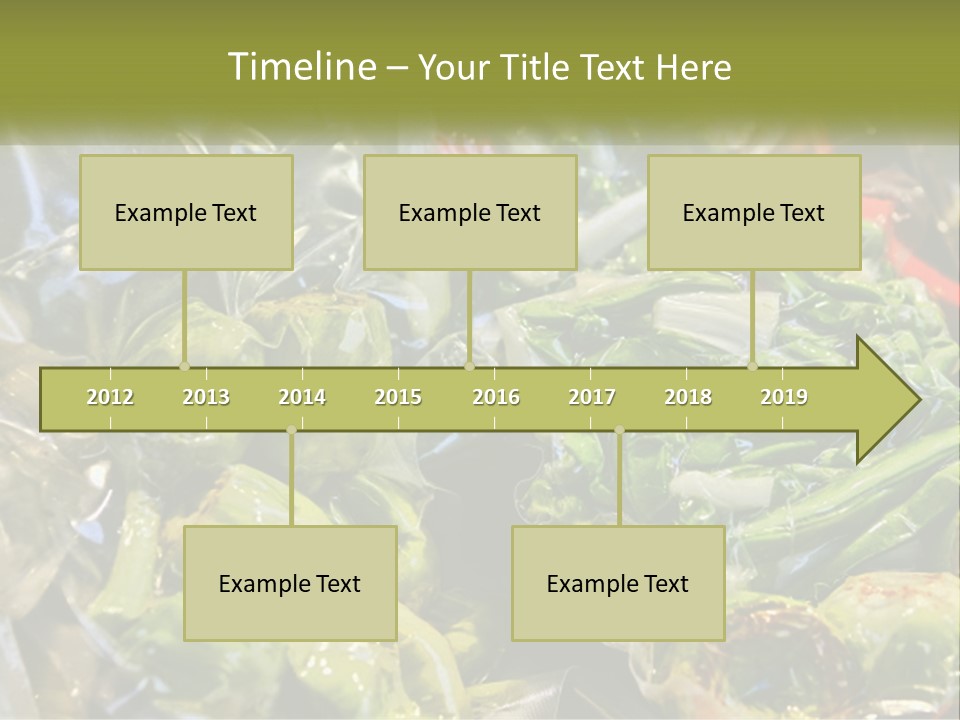 Timeline – Your Title Text Here

Example Text

Example Text

Example Text

2012 2013 2014 2015 2016 2017 2018 2019

Example Text

Example Text